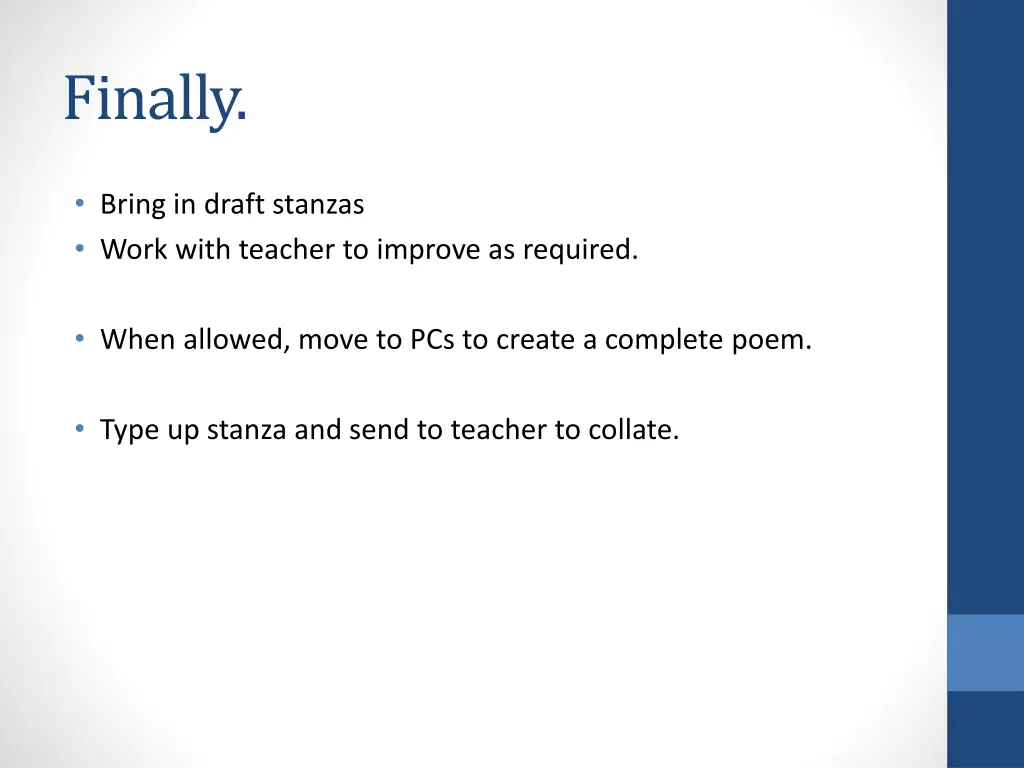 Finally.

• Bring in draft stanzas
• Work with teacher to improve as required.

• When allowed, move to PCs to create a complete poem.

• Type up stanza and send to teacher to collate.